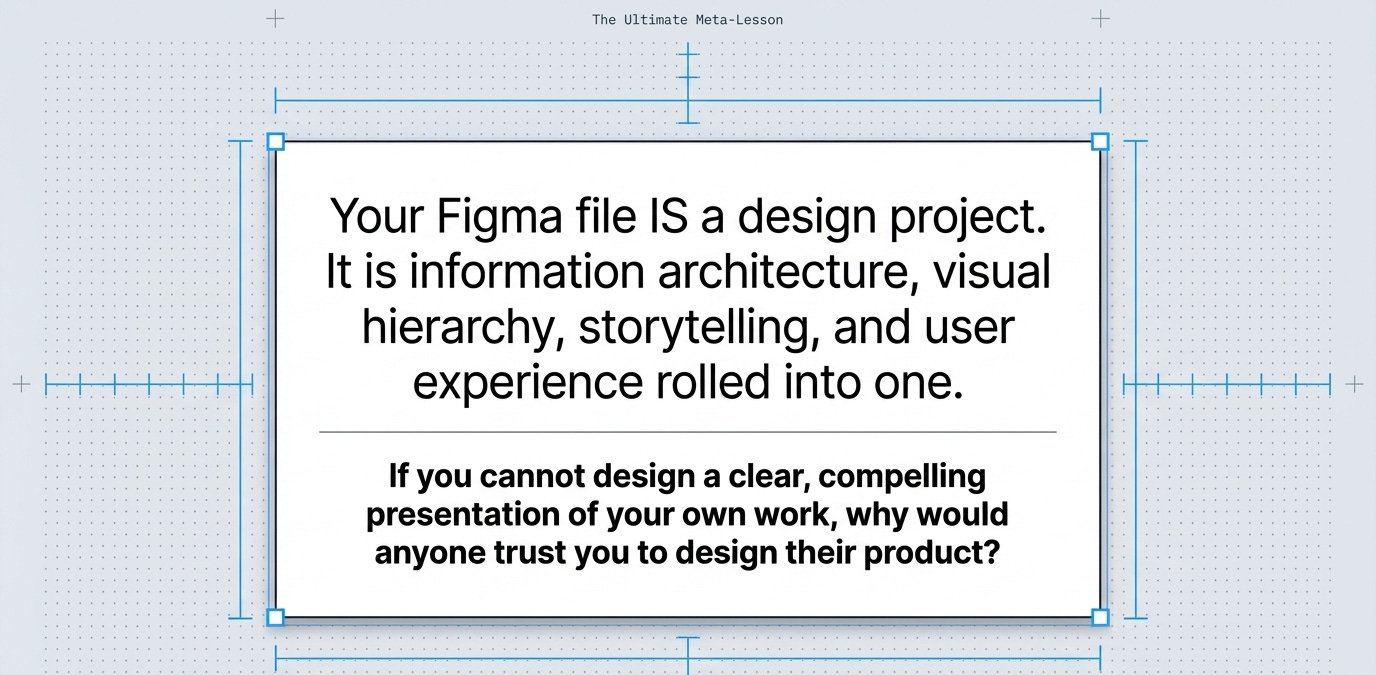 The Ultimate Meta-Lesson

Your Figma file IS a design project. It is information architecture, visual hierarchy, storytelling, and user experience rolled into one.

If you cannot design a clear, compelling presentation of your own work, why would anyone trust you to design their product?